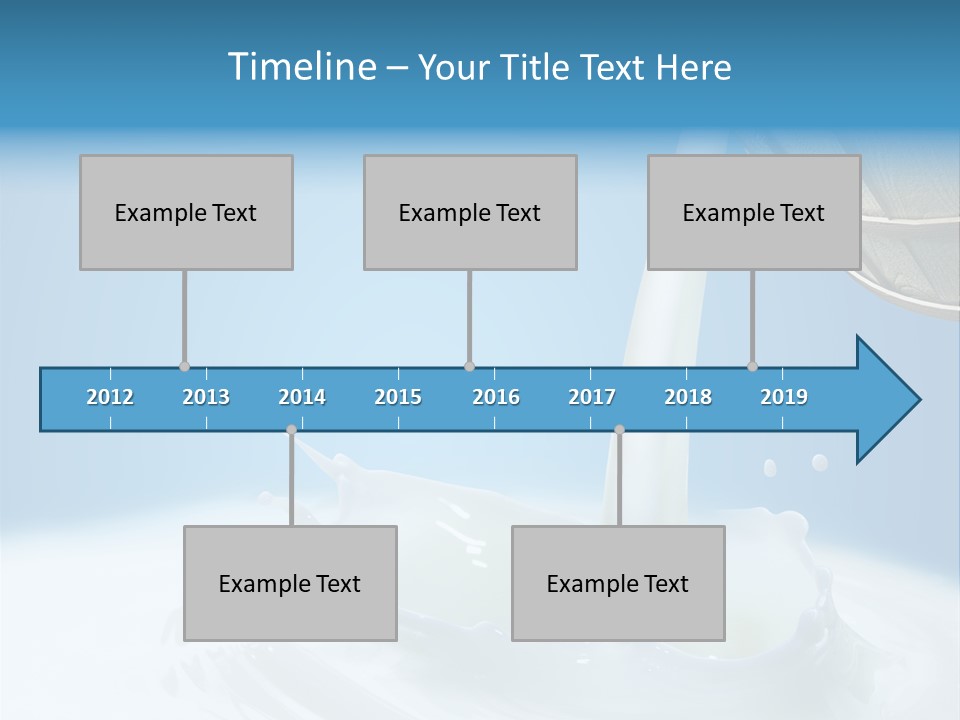 Timeline – Your Title Text Here

Example Text

Example Text

Example Text

2012 2013 2014 2015 2016 2017 2018 2019

Example Text

Example Text